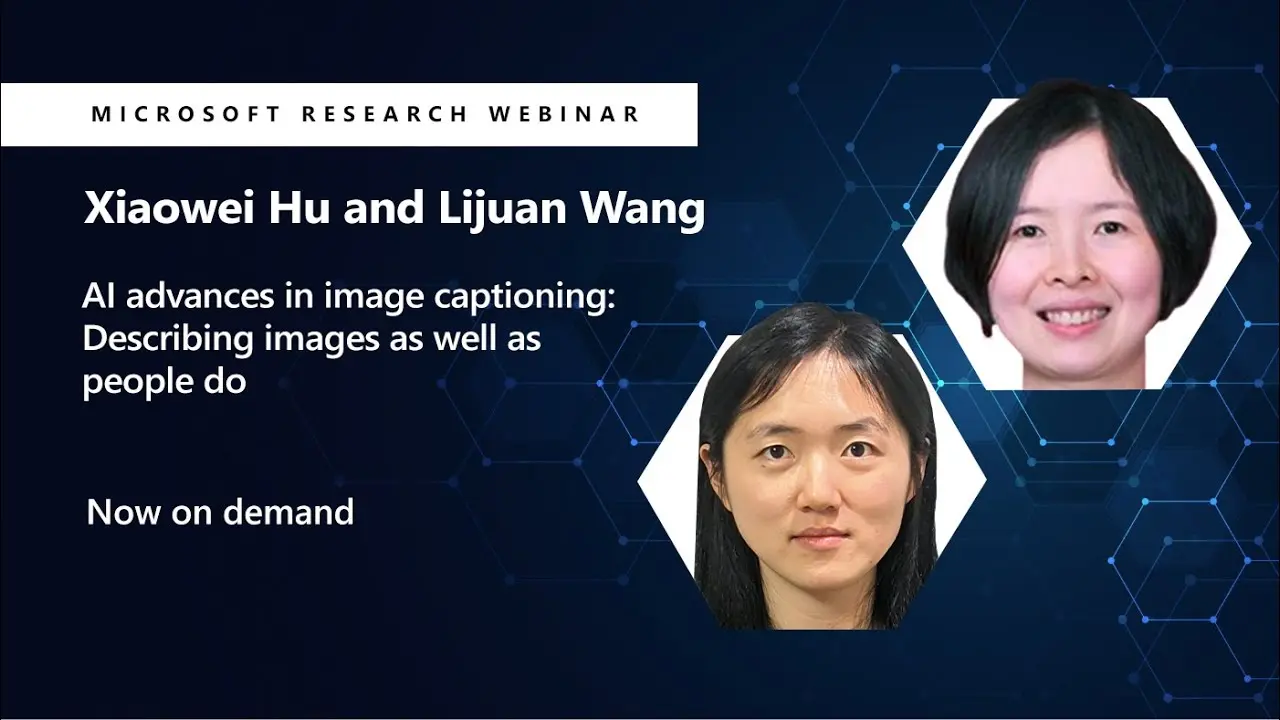 MICROSOFT RESEARCH WEBINAR

Xiaowei Hu and Lijuan Wang

AI advances in image captioning: Describing images as well as people do

Now on demand